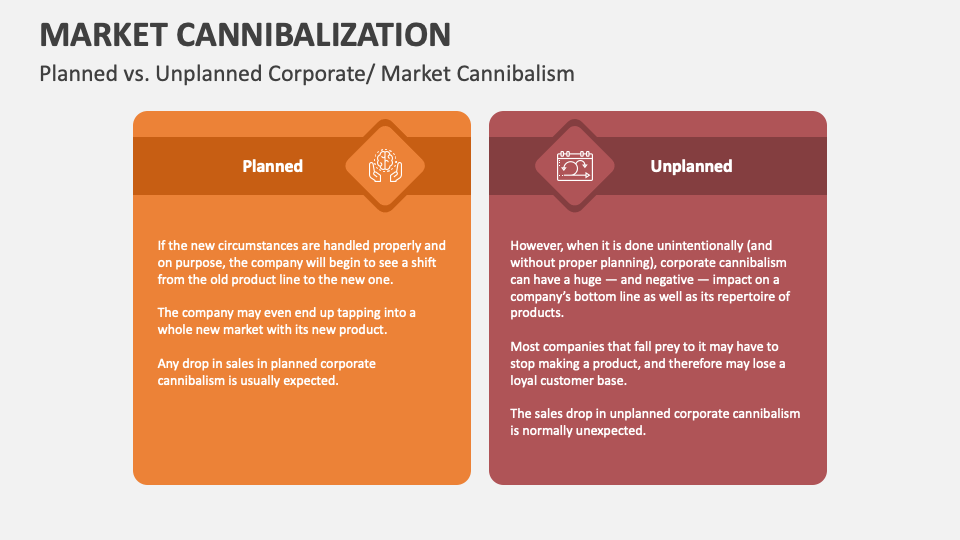 MARKET CANNIBALIZATION

Planned vs. Unplanned Corporate/ Market Cannibalism

Planned

If the new circumstances are handled properly and on purpose, the company will begin to see a shift from the old product line to the new one.

The company may even end up tapping into a whole new market with its new product.

Any drop in sales in planned corporate cannibalism is usually expected.

Unplanned

However, when it is done unintentionally (and without proper planning), corporate cannibalism can have a huge — and negative — impact on a company's bottom line as well as its repertoire of products.

Most companies that fall prey to it may have to stop making a product, and therefore may lose a loyal customer base.

The sales drop in unplanned corporate cannibalism is normally unexpected.